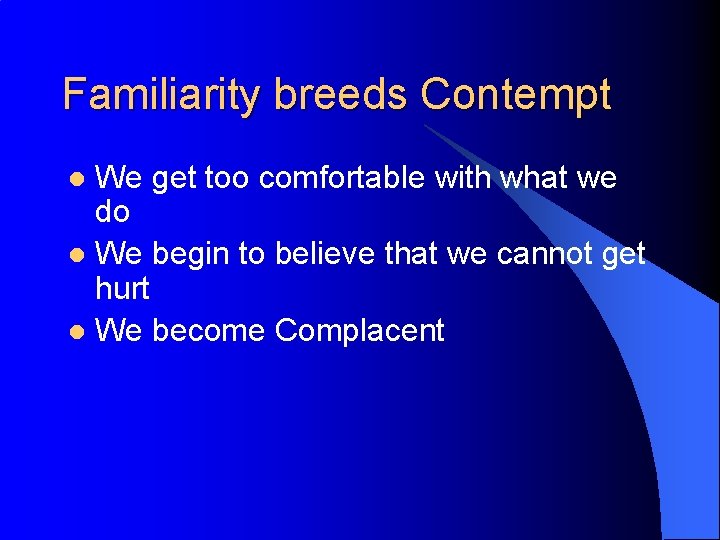 Familiarity breeds Contempt

- We get too comfortable with what we do
- We begin to believe that we cannot get hurt
- We become Complacent